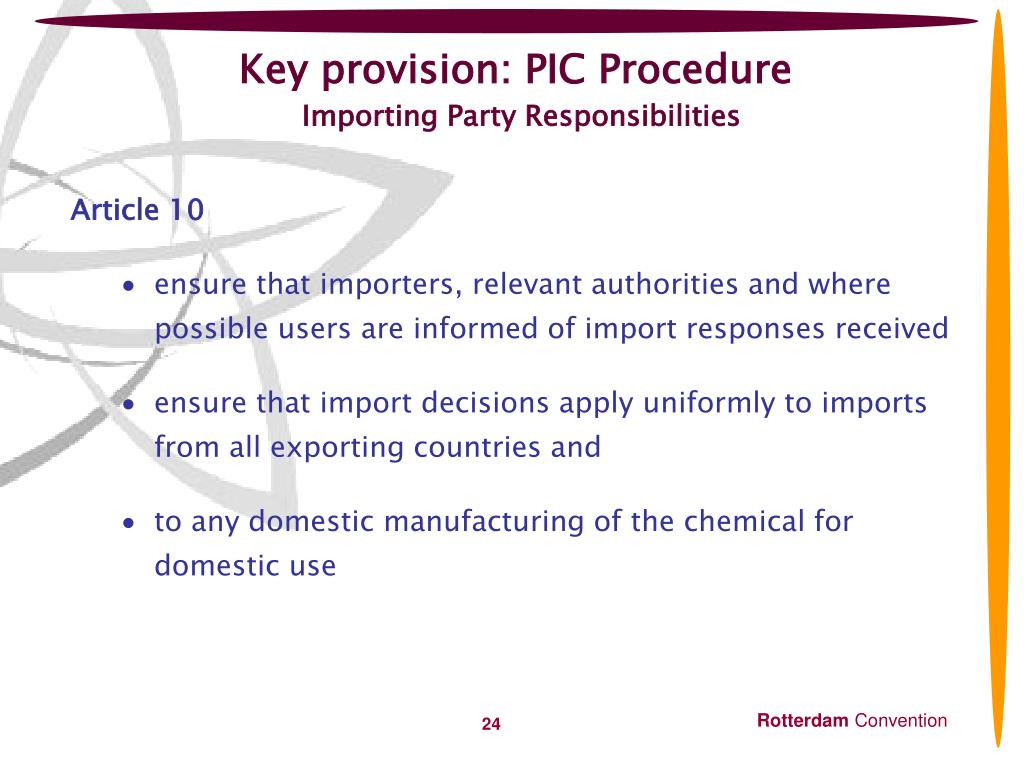 Key provision: PIC Procedure
Importing Party Responsibilities

Article 10

• ensure that importers, relevant authorities and where possible users are informed of import responses received

• ensure that import decisions apply uniformly to imports from all exporting countries and

• to any domestic manufacturing of the chemical for domestic use

24

Rotterdam Convention